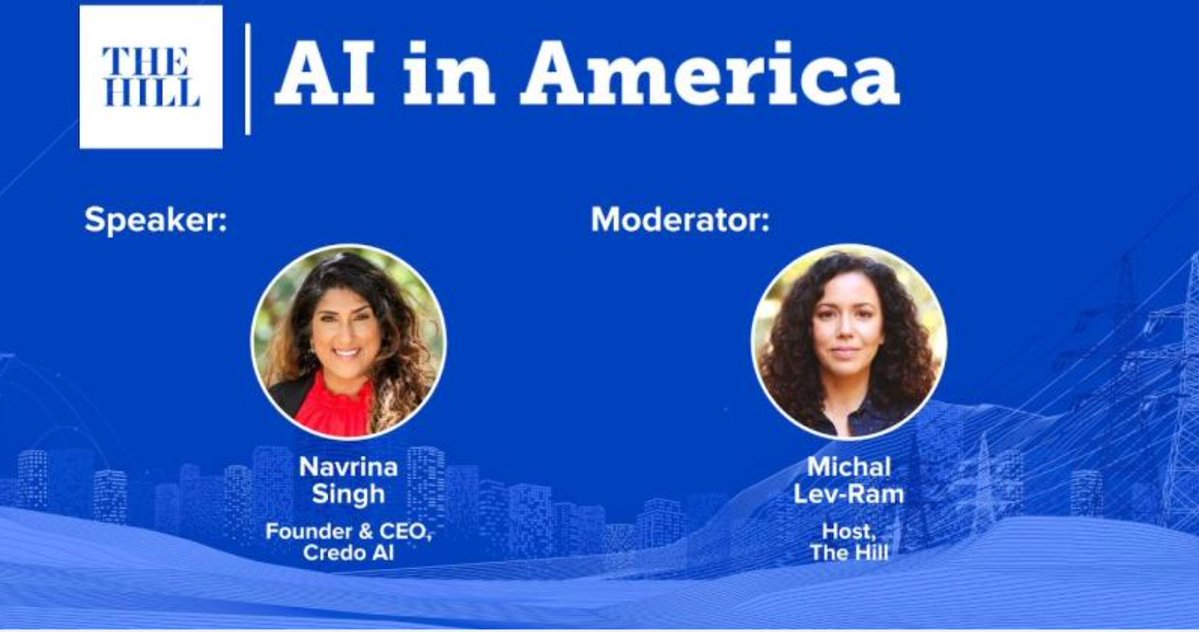 THE HILL

AI in America

Speaker:

Navrina Singh

Founder & CEO, Credo AI

Moderator:

Michal Lev-Ram

Host, The Hill